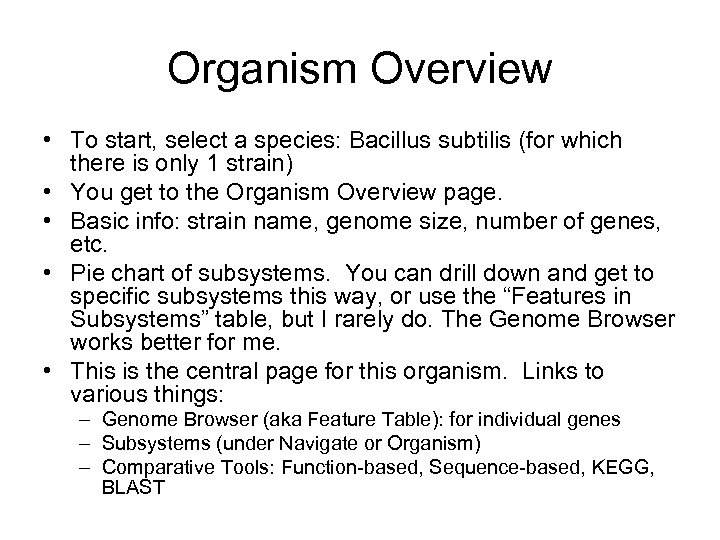 Organism Overview

• To start, select a species: Bacillus subtilis (for which there is only 1 strain)
• You get to the Organism Overview page.
• Basic info: strain name, genome size, number of genes, etc.
• Pie chart of subsystems. You can drill down and get to specific subsystems this way, or use the “Features in Subsystems” table, but I rarely do. The Genome Browser works better for me.
• This is the central page for this organism. Links to various things:
– Genome Browser (aka Feature Table): for individual genes
– Subsystems (under Navigate or Organism)
– Comparative Tools: Function-based, Sequence-based, KEGG, BLAST